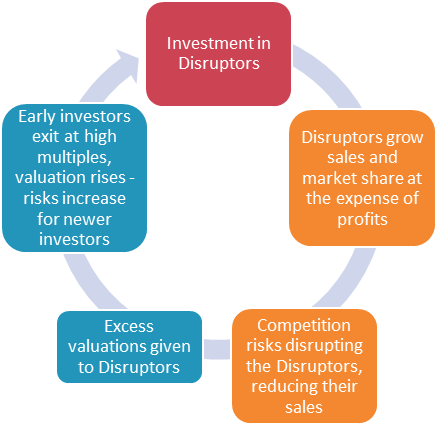 Investment in Disruptors

Disruptors grow sales and market share at the expense of profits

Competition risks disrupting the Disruptors, reducing their sales

Excess valuations given to Disruptors

Early investors exit at high multiples, valuation rises - risks increase for newer investors